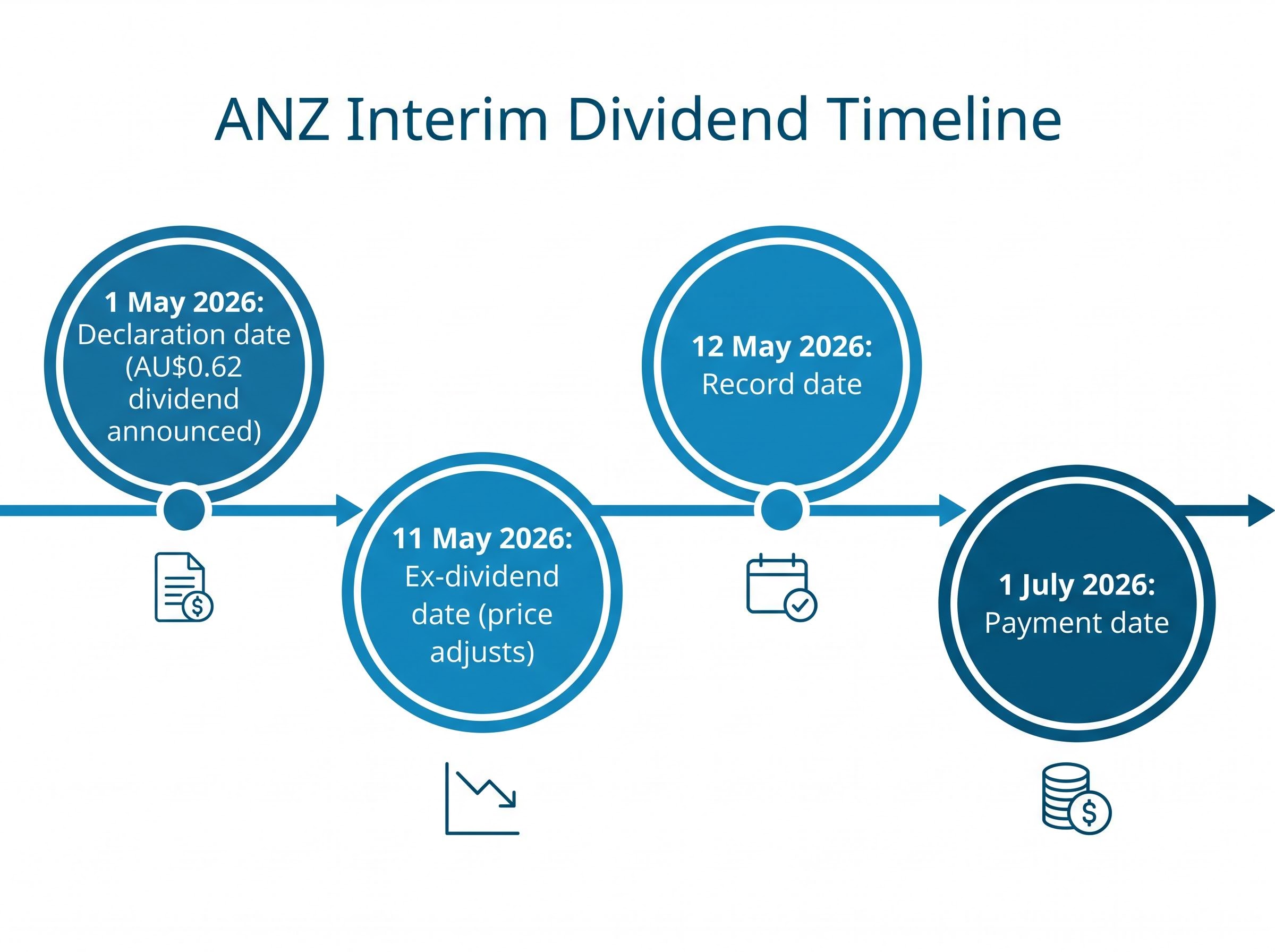 ANZ Interim Dividend Timeline

1 May 2026: Declaration date (AU$0.62 dividend announced)

11 May 2026: Ex-dividend date (price adjusts)

12 May 2026: Record date

1 July 2026: Payment date